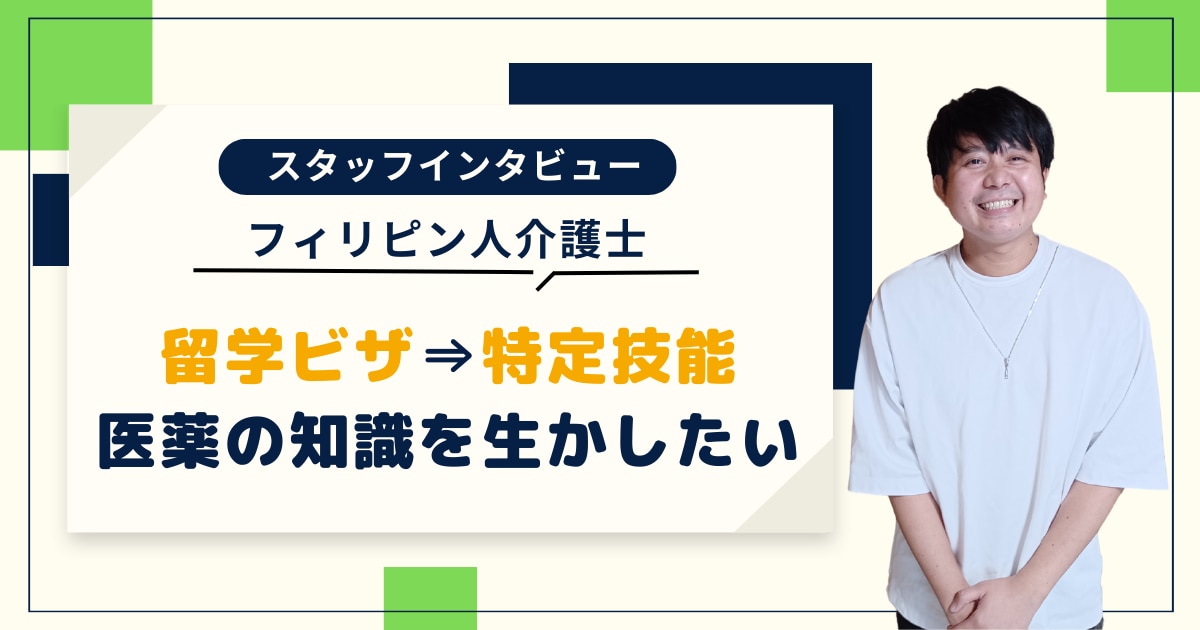 スタッフインタビュー

フィリピン人介護士

留学ビザ⇒特定技能
医薬の知識を生かしたい